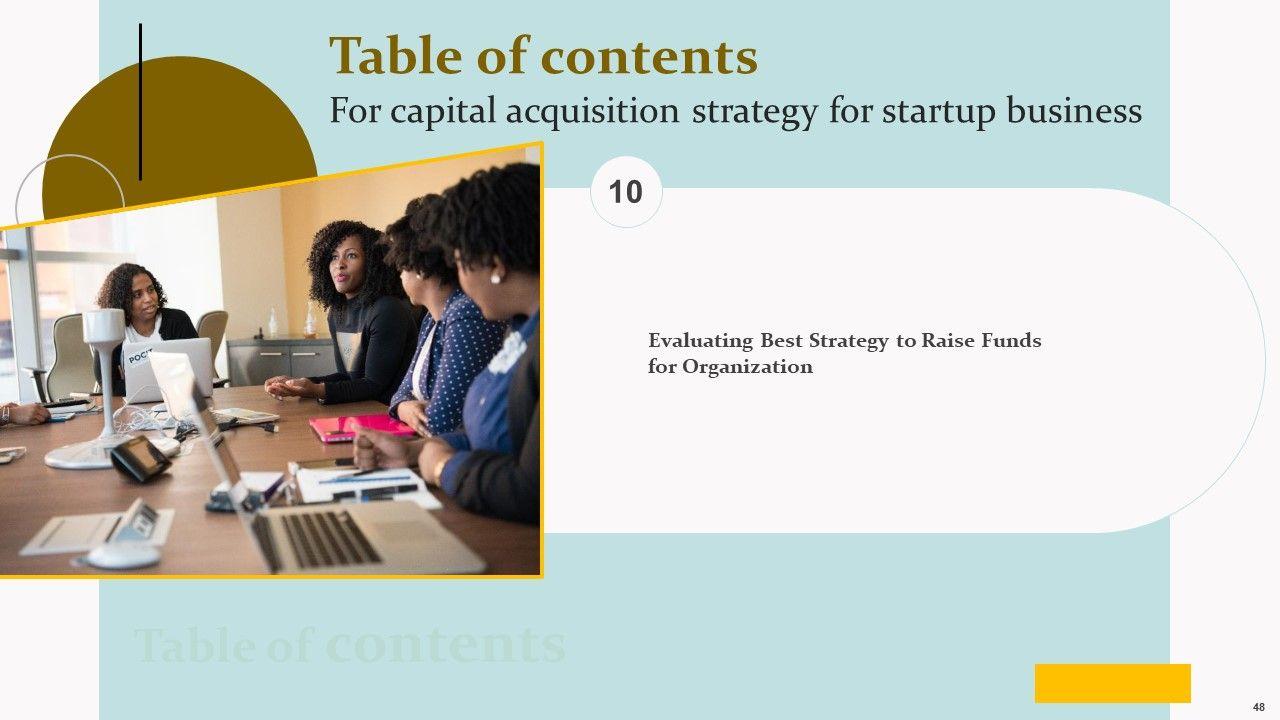 Table of contents
For capital acquisition strategy for startup business

10

Evaluating Best Strategy to Raise Funds for Organization

Table of contents

48